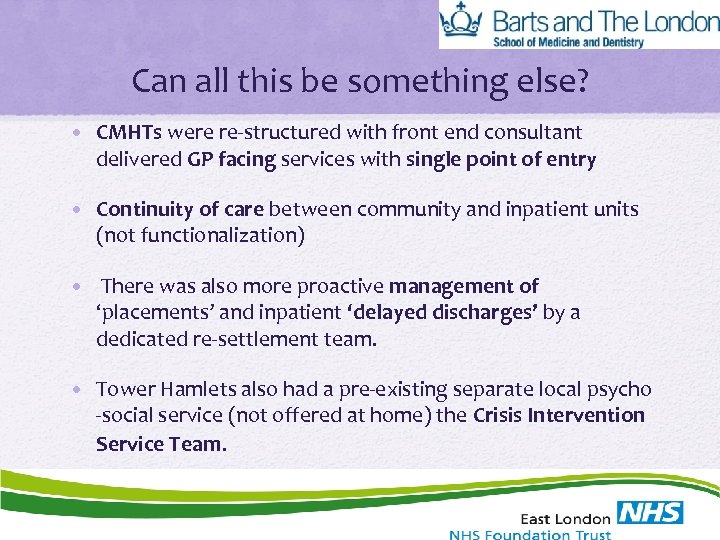 Barts and The London
School of Medicine and Dentistry

Can all this be something else?

• CMHTs were re-structured with front end consultant delivered GP facing services with single point of entry

• Continuity of care between community and inpatient units (not functionalization)

• There was also more proactive management of 'placements' and inpatient 'delayed discharges' by a dedicated re-settlement team.

• Tower Hamlets also had a pre-existing separate local psycho -social service (not offered at home) the Crisis Intervention Service Team.

East London NHS
NHS Foundation Trust